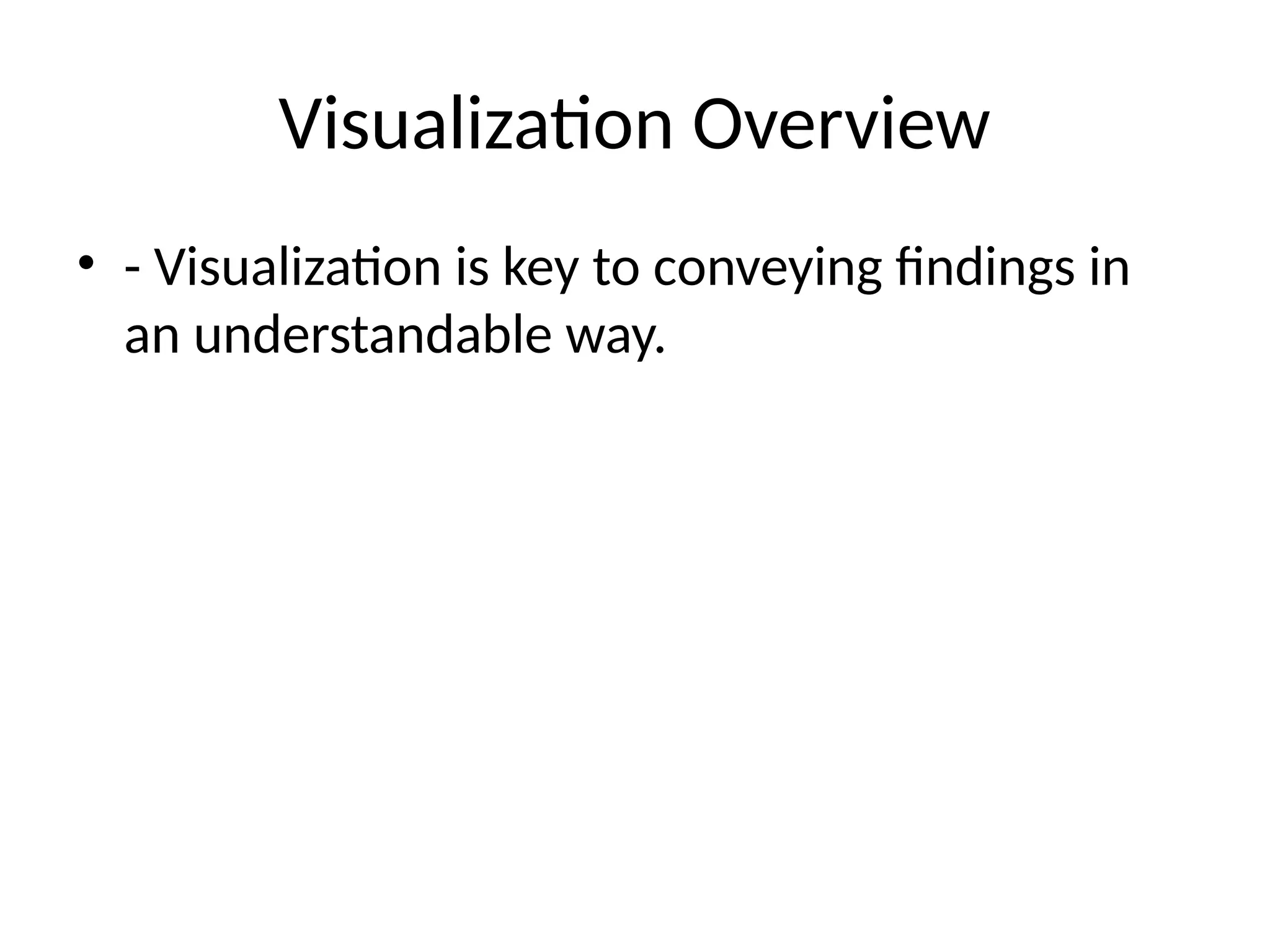 Visualization Overview

• - Visualization is key to conveying findings in an understandable way.